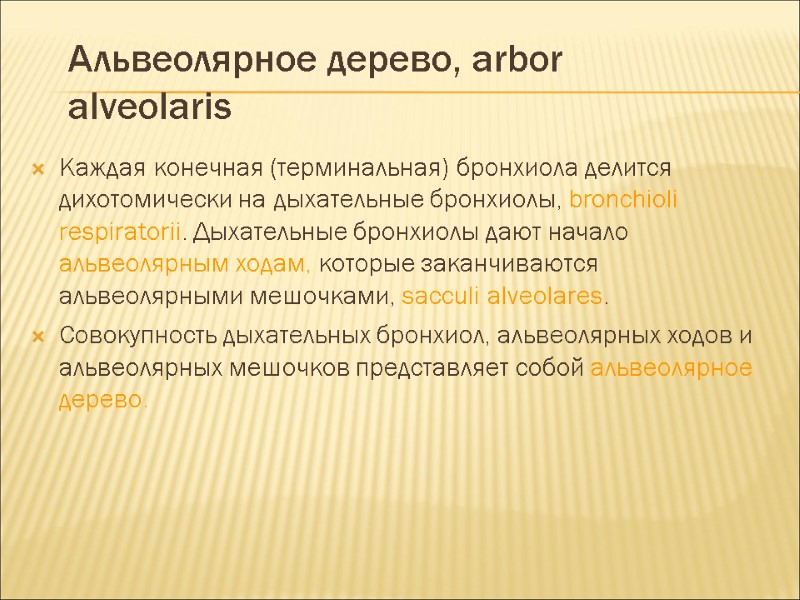 Альвеолярное дерево, arbor alveolaris

Каждая конечная (терминальная) бронхиола делится дихотомически на дыхательные бронхиолы, bronchioli respiratorii. Дыхательные бронхиолы дают начало альвеолярным ходам, которые заканчиваются альвеолярными мешочками, sacculi alveolares.

Совокупность дыхательных бронхиол, альвеолярных ходов и альвеолярных мешочков представляет собой альвеолярное дерево.